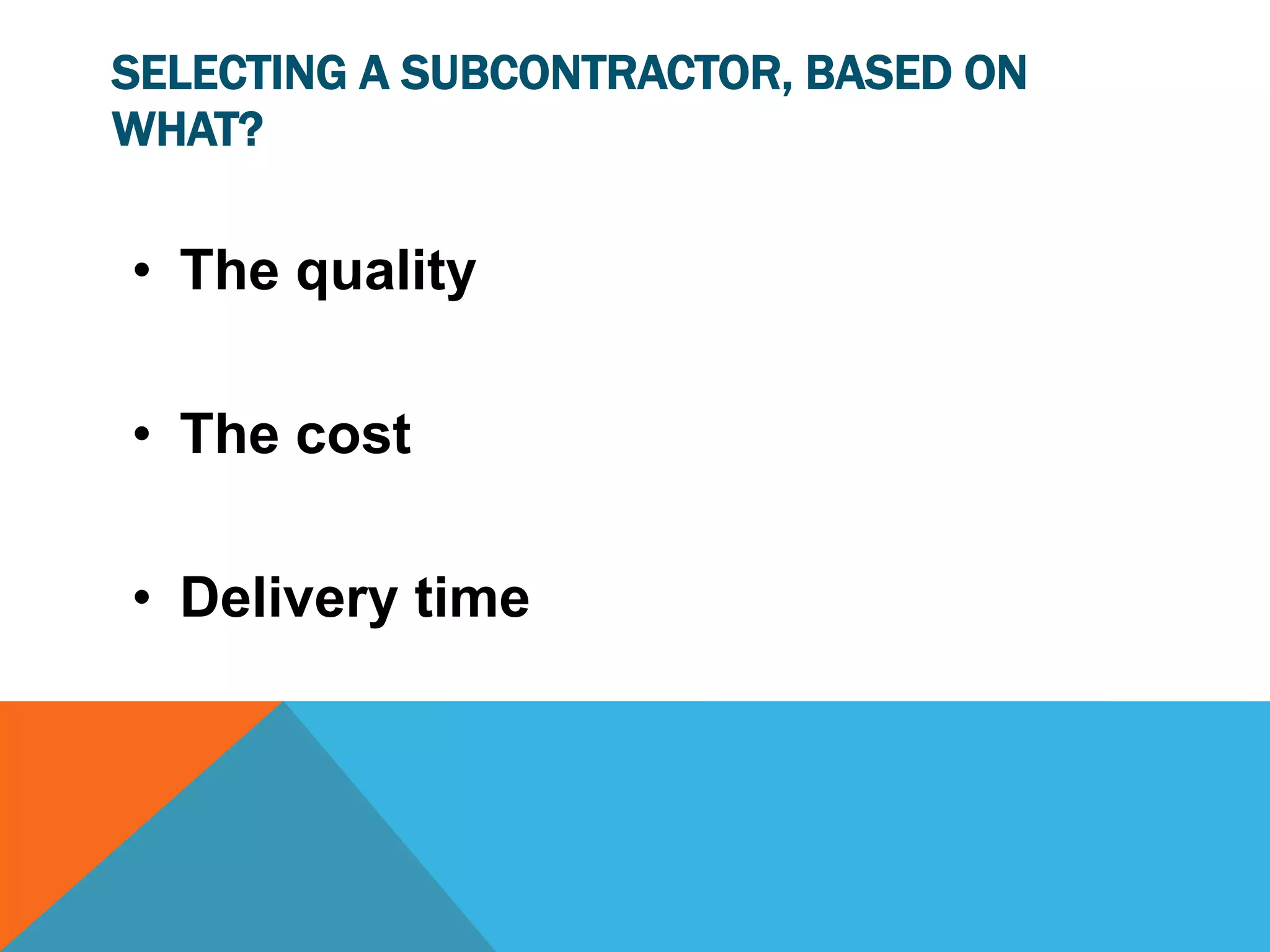 SELECTING A SUBCONTRACTOR, BASED ON WHAT?

• The quality

• The cost

• Delivery time